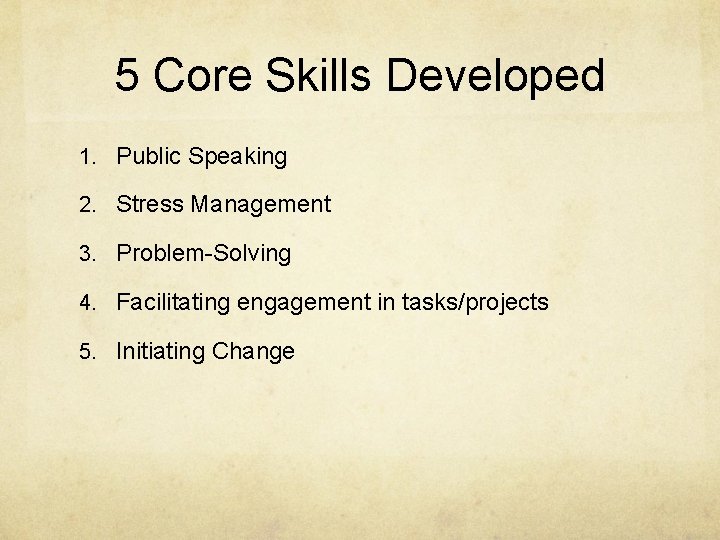 5 Core Skills Developed

1. Public Speaking
2. Stress Management
3. Problem-Solving
4. Facilitating engagement in tasks/projects
5. Initiating Change